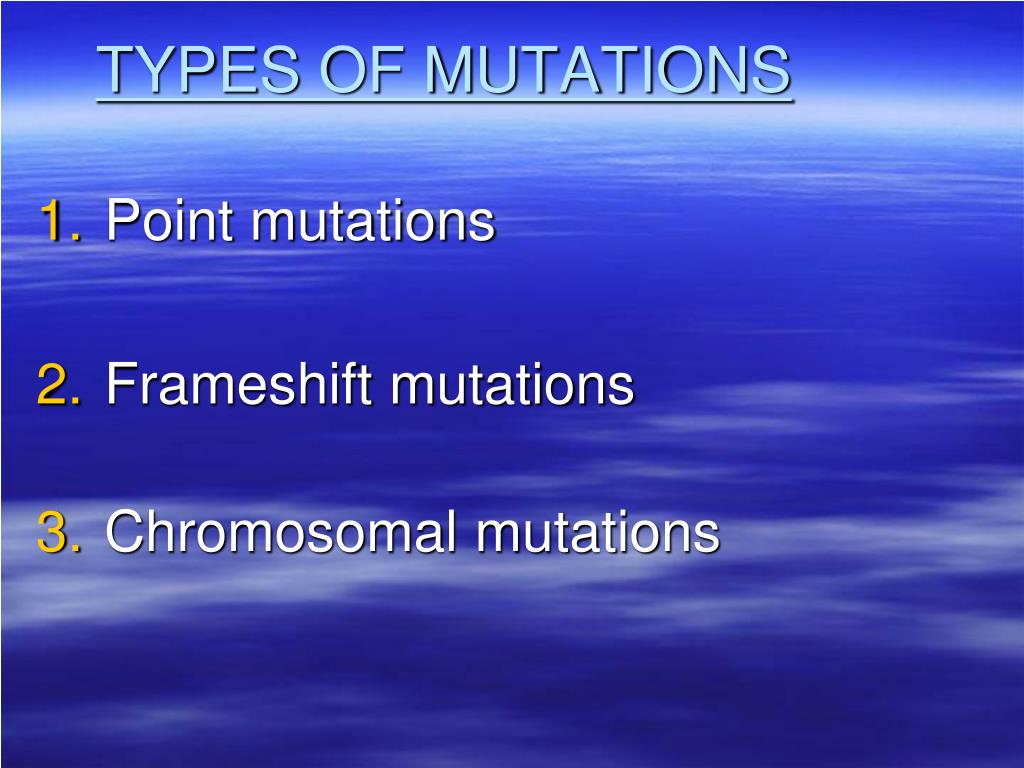 TYPES OF MUTATIONS

1. Point mutations

2. Frameshift mutations

3. Chromosomal mutations